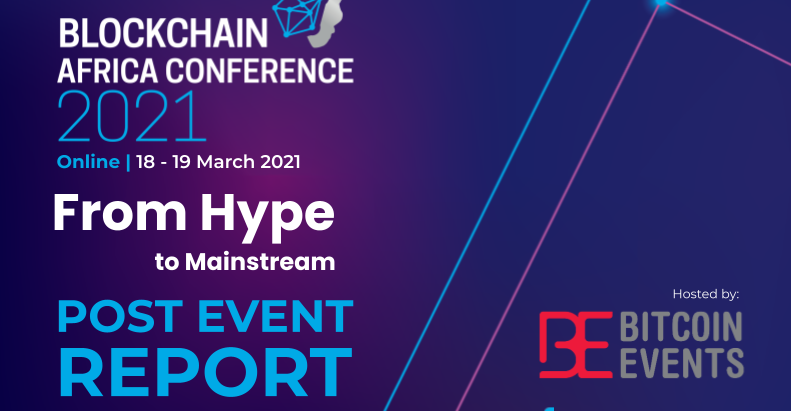 BLOCKCHAIN AFRICA CONFERENCE
2021
Online | 18 - 19 March 2021

From Hype
to Mainstream

POST EVENT
REPORT

Hosted by:
BE BITCOIN EVENTS